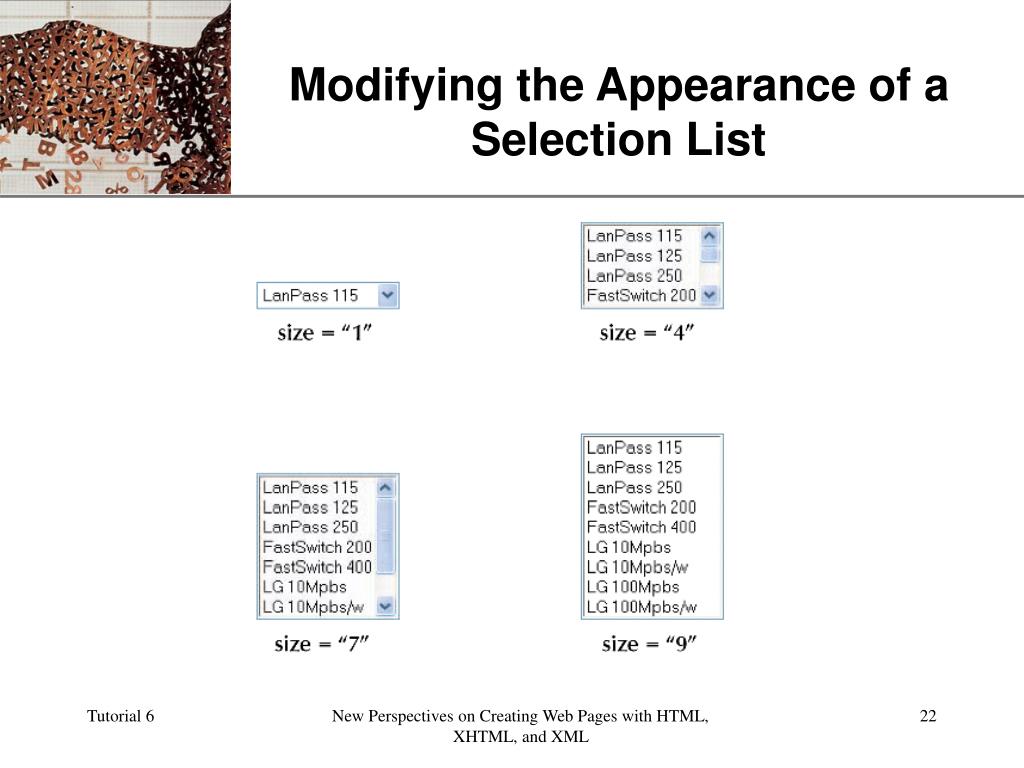 Modifying the Appearance of a Selection List

LanPass 115

size = “1”

LanPass 115
LanPass 125
LanPass 250
FastSwitch 200

size = “4”

LanPass 115
LanPass 125
LanPass 250
FastSwitch 200
FastSwitch 400
LG 10Mpbs
LG 10Mpbs/w

size = “7”

LanPass 115
LanPass 125
LanPass 250
FastSwitch 200
FastSwitch 400
LG 10Mpbs
LG 10Mpbs/w
LG 100Mpbs
LG 100Mpbs/w

size = “9”

Tutorial 6

New Perspectives on Creating Web Pages with HTML, XHTML, and XML

22